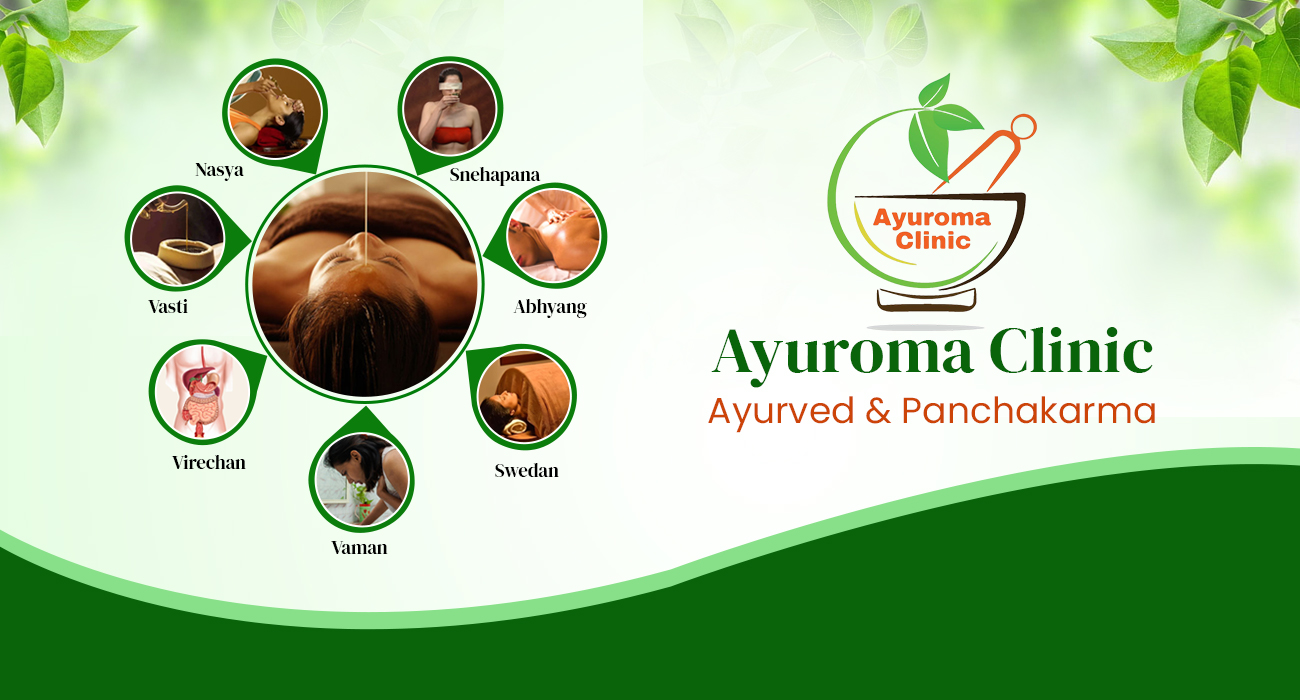 Nasya

Snehapana

Vasti

Abhyang

Virechan

Swedan

Vaman

Ayuroma Clinic

Ayuroma Clinic
Ayurved & Panchakarma